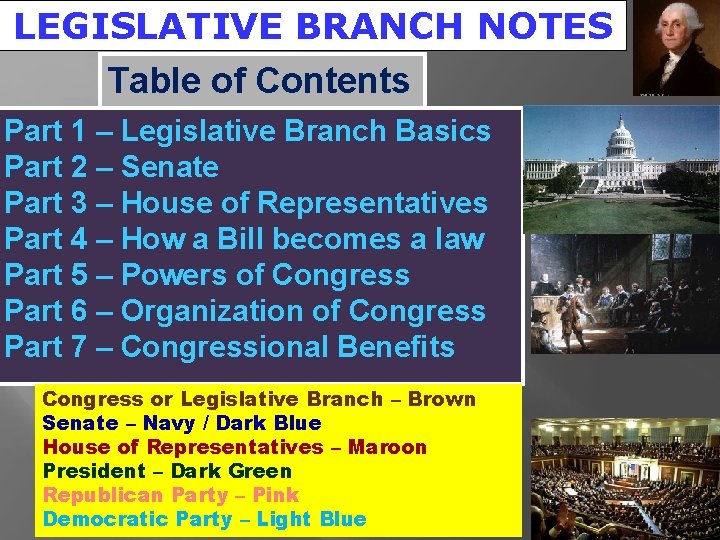 LEGISLATIVE BRANCH NOTES

Table of Contents

Part 1 – Legislative Branch Basics
Part 2 – Senate
Part 3 – House of Representatives
Part 4 – How a Bill becomes a law
Part 5 – Powers of Congress
Part 6 – Organization of Congress
Part 7 – Congressional Benefits

Congress or Legislative Branch – Brown
Senate – Navy / Dark Blue
House of Representatives – Maroon
President – Dark Green
Republican Party – Pink
Democratic Party – Light Blue